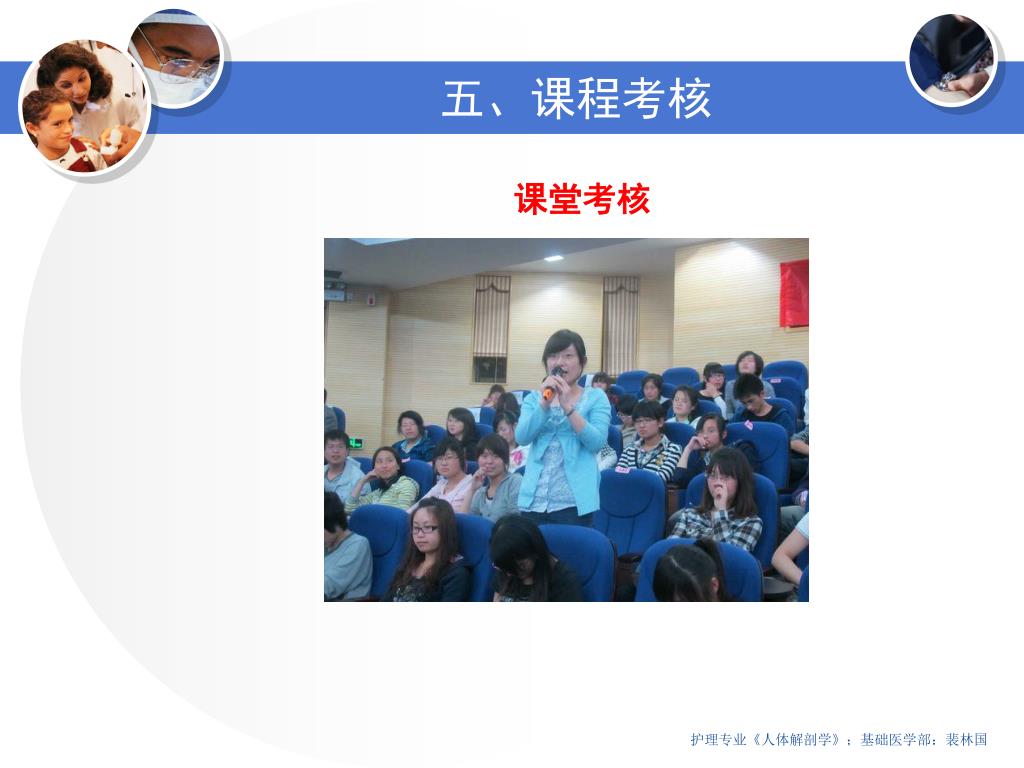 五、课程考核

课堂考核

护理专业《人体解剖学》；基础医学部：裴林国